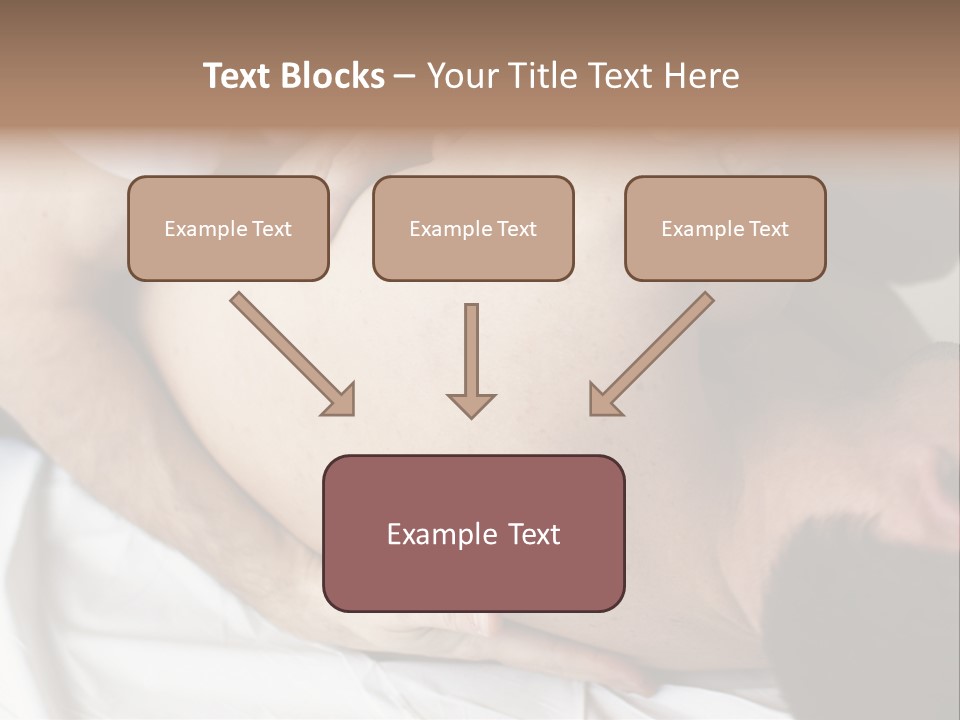 Text Blocks – Your Title Text Here

Example Text

Example Text

Example Text

Example Text